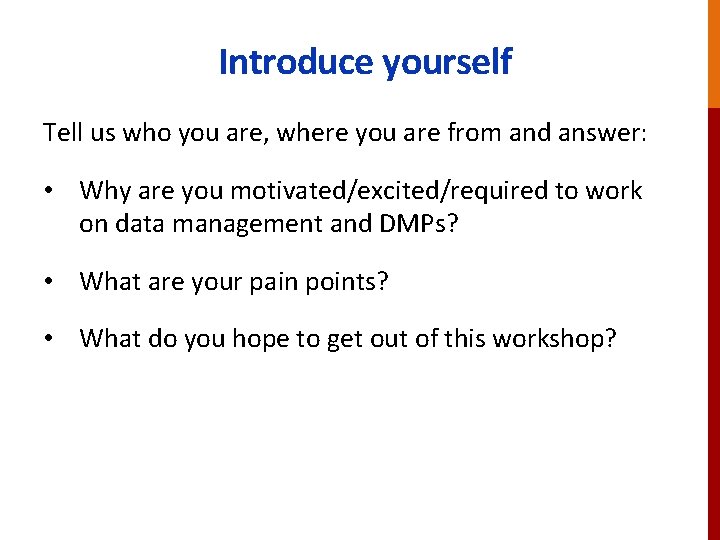 Introduce yourself

Tell us who you are, where you are from and answer:

• Why are you motivated/excited/required to work on data management and DMPs?

• What are your pain points?

• What do you hope to get out of this workshop?